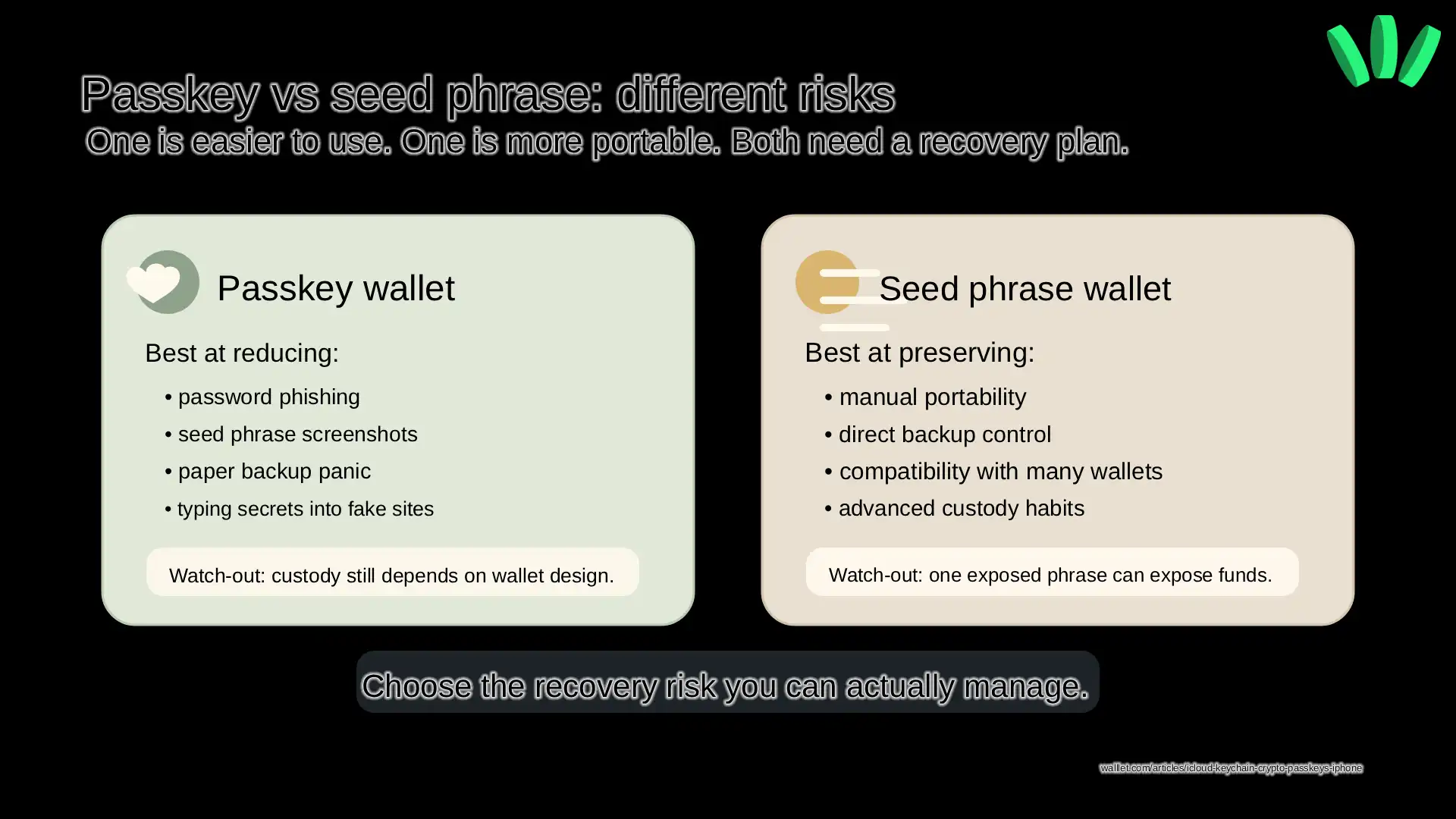 Passkey vs seed phrase: different risks

One is easier to use. One is more portable. Both need a recovery plan.

Passkey wallet

Best at reducing:

• password phishing
• seed phrase screenshots
• paper backup panic
• typing secrets into fake sites

Watch-out: custody still depends on wallet design.

Seed phrase wallet

Best at preserving:

• manual portability
• direct backup control
• compatibility with many wallets
• advanced custody habits

Watch-out: one exposed phrase can expose funds.

Choose the recovery risk you can actually manage.

walllet.com/articles/icloud-keychain-crypto-passkeys-iphone